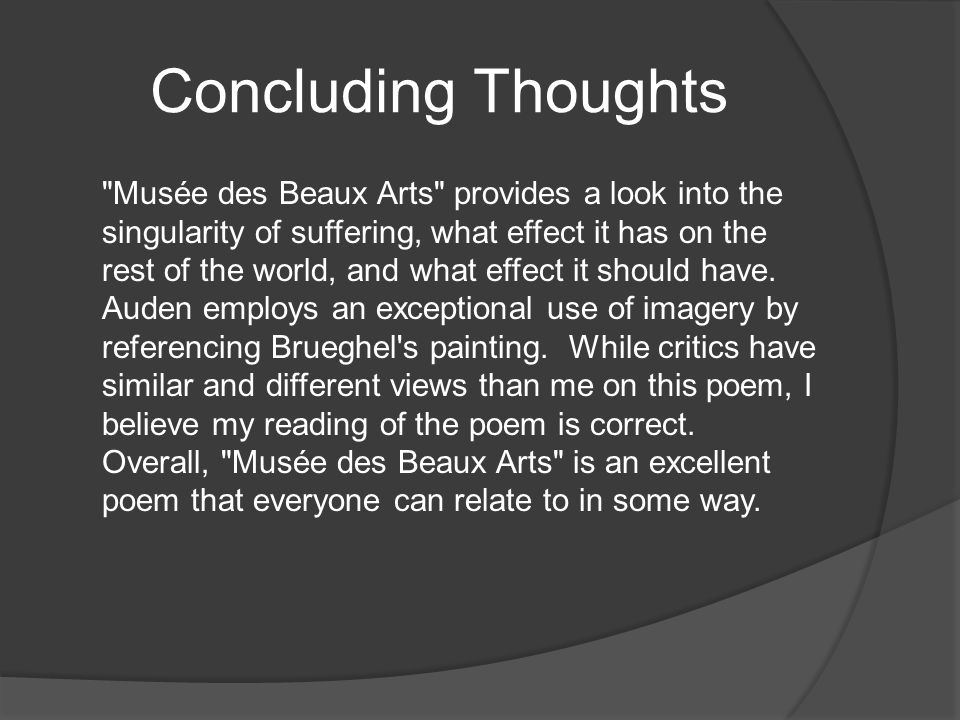 Concluding Thoughts

"Musée des Beaux Arts" provides a look into the singularity of suffering, what effect it has on the rest of the world, and what effect it should have. Auden employs an exceptional use of imagery by referencing Brueghel's painting. While critics have similar and different views than me on this poem, I believe my reading of the poem is correct. Overall, "Musée des Beaux Arts" is an excellent poem that everyone can relate to in some way.